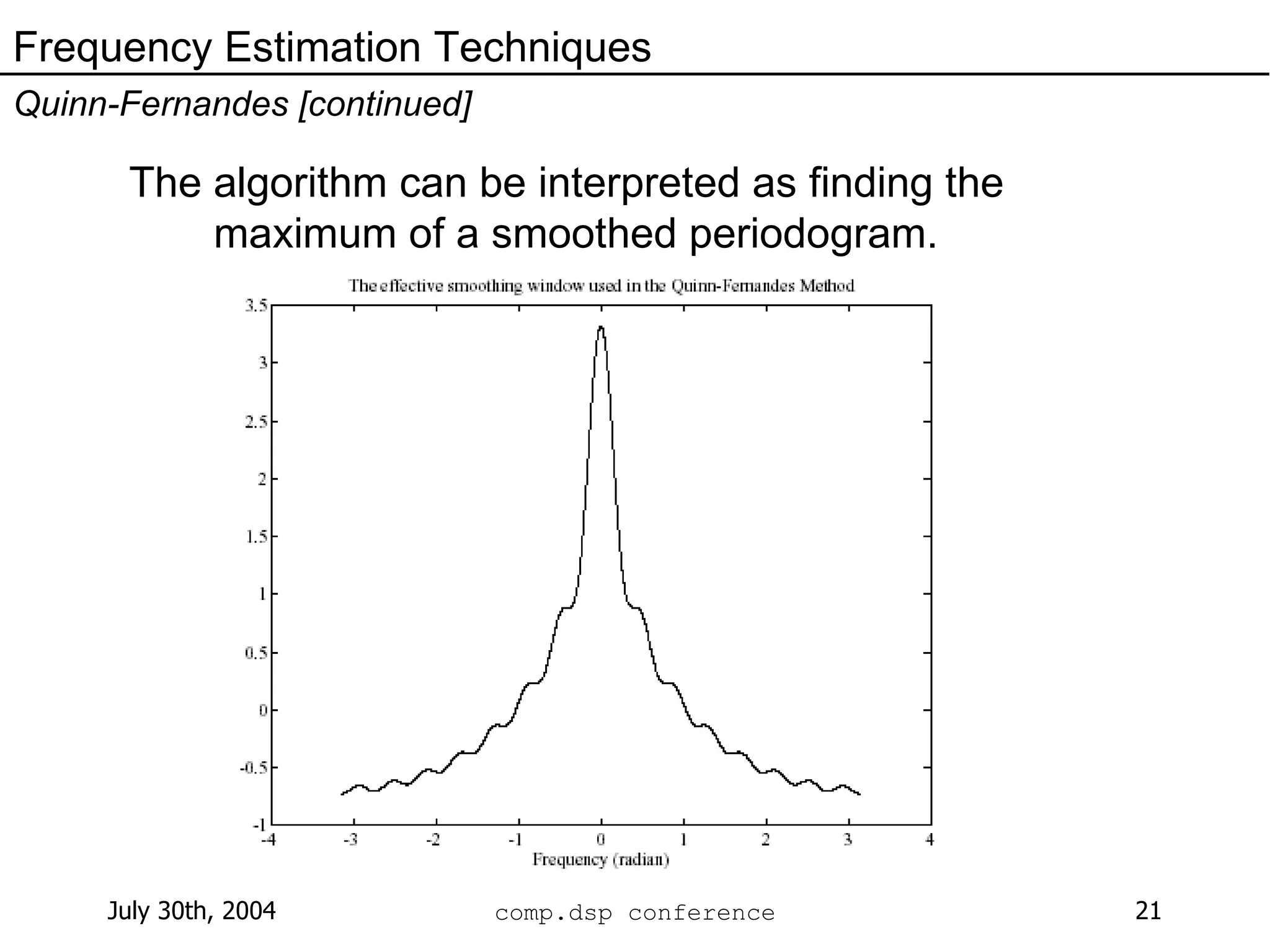 Frequency Estimation Techniques

Quinn-Fernandes [continued]

The algorithm can be interpreted as finding the maximum of a smoothed periodogram.

The effective smoothing window used in the Quinn-Fernandes Method

3.5
3
2.5
2
1.5
1
0.5
0
-0.5
-1

-4 -3 -2 -1 0 1 2 3 4

Frequency (radian)

July 30th, 2004

comp.dsp conference

21